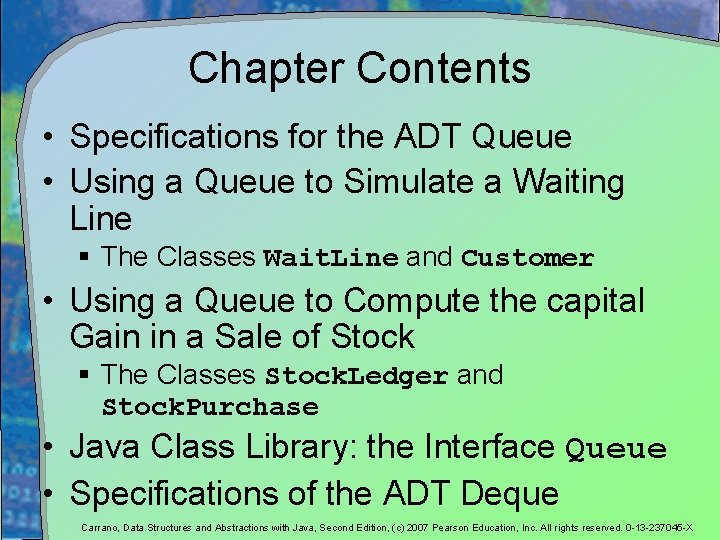 Chapter Contents

• Specifications for the ADT Queue
• Using a Queue to Simulate a Waiting Line
 ▪ The Classes WaitLine and Customer
• Using a Queue to Compute the capital Gain in a Sale of Stock
 ▪ The Classes StockLedger and StockPurchase
• Java Class Library: the Interface Queue
• Specifications of the ADT Deque

Carrano, Data Structures and Abstractions with Java, Second Edition, (c) 2007 Pearson Education, Inc. All rights reserved. 0-13-237045-X